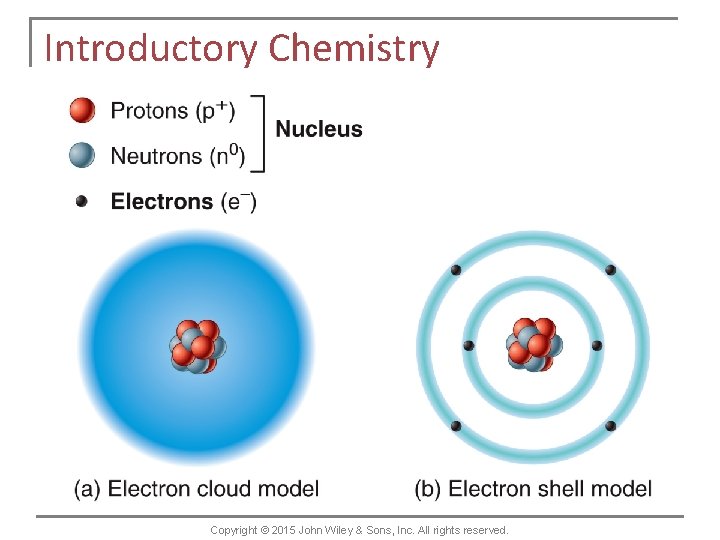 Introductory Chemistry

Protons ($p^+$)
Neutrons ($n^0$)
Nucleus
Electrons ($e^-$)

(a) Electron cloud model
(b) Electron shell model

Copyright © 2015 John Wiley & Sons, Inc. All rights reserved.